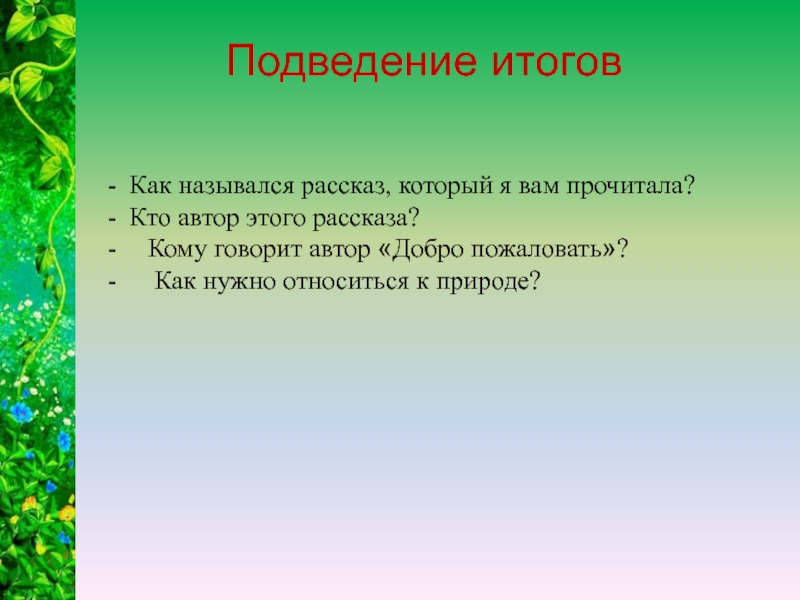 Подведение итогов

- Как назывался рассказ, который я вам прочитала?
- Кто автор этого рассказа?
- Кому говорит автор «Добро пожаловать»?
- Как нужно относиться к природе?